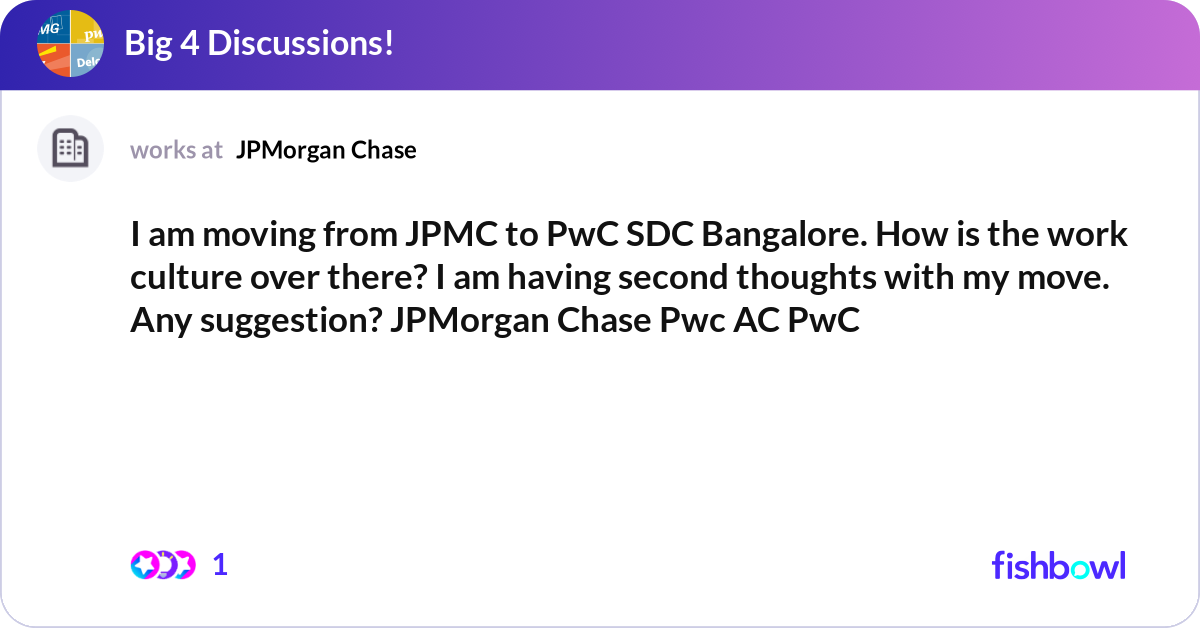 Big 4 Discussions!

works at JPMorgan Chase

I am moving from JPMC to PwC SDC Bangalore. How is the work culture over there? I am having second thoughts with my move. Any suggestion? JPMorgan Chase Pwc AC PwC

1

fishbowl